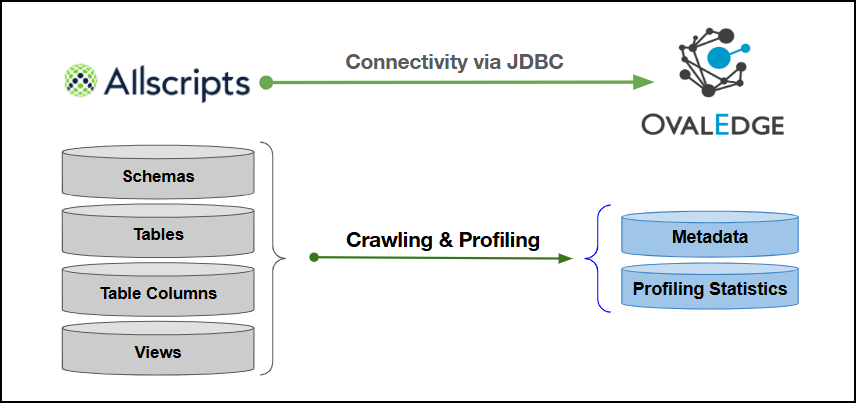 Allscripts

Connectivity via JDBC

OVALEDGE

Schemas

Tables

Table Columns

Views

Crawling & Profiling

Metadata

Profiling Statistics